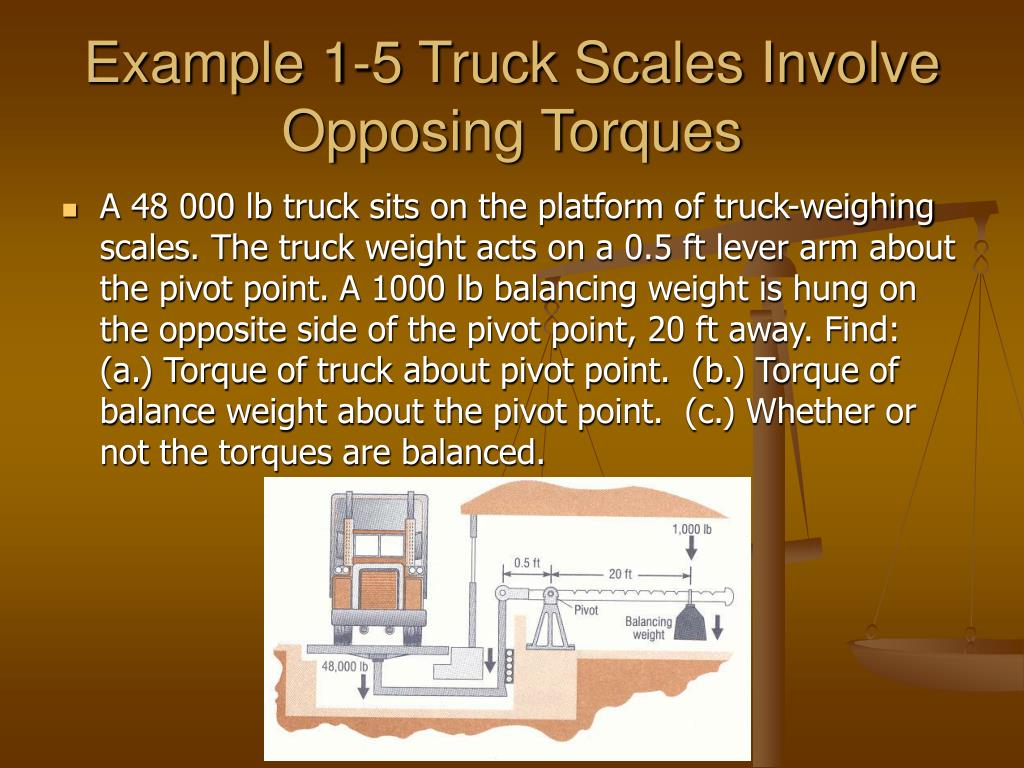 Example 1-5 Truck Scales Involve Opposing Torques

A 48 000 lb truck sits on the platform of truck-weighing scales. The truck weight acts on a 0.5 ft lever arm about the pivot point. A 1000 lb balancing weight is hung on the opposite side of the pivot point, 20 ft away. Find: (a.) Torque of truck about pivot point. (b.) Torque of balance weight about the pivot point. (c.) Whether or not the torques are balanced.

1,000 lb
0.5 ft
20 ft
Pivot
Balancing weight
48,000 lb